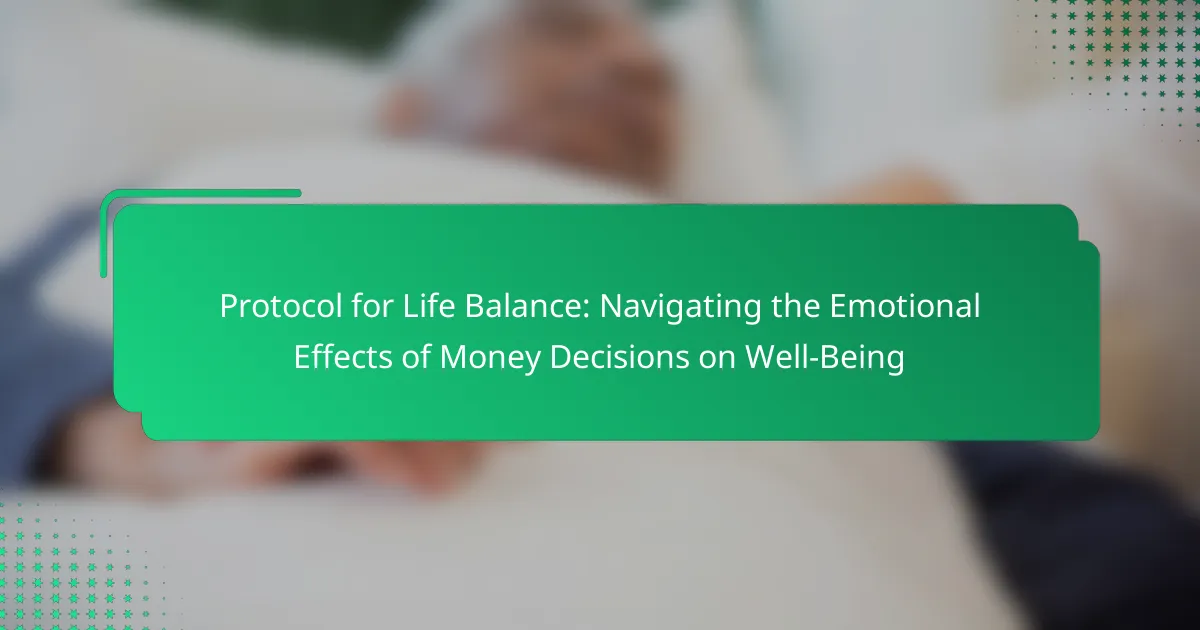 Protocol for Life Balance: Navigating the Emotional Effects of Money Decisions on Well-Being